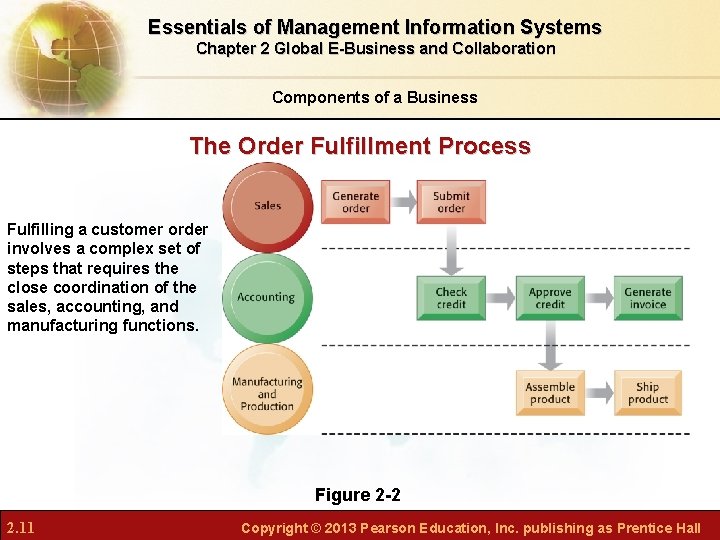 Essentials of Management Information Systems
Chapter 2 Global E-Business and Collaboration

Components of a Business

The Order Fulfillment Process

Fulfilling a customer order involves a complex set of steps that requires the close coordination of the sales, accounting, and manufacturing functions.

Sales

Generate order

Submit order

Accounting

Check credit

Approve credit

Generate invoice

Manufacturing and Production

Assemble product

Ship product

Figure 2-2

2.11

Copyright © 2013 Pearson Education, Inc. publishing as Prentice Hall